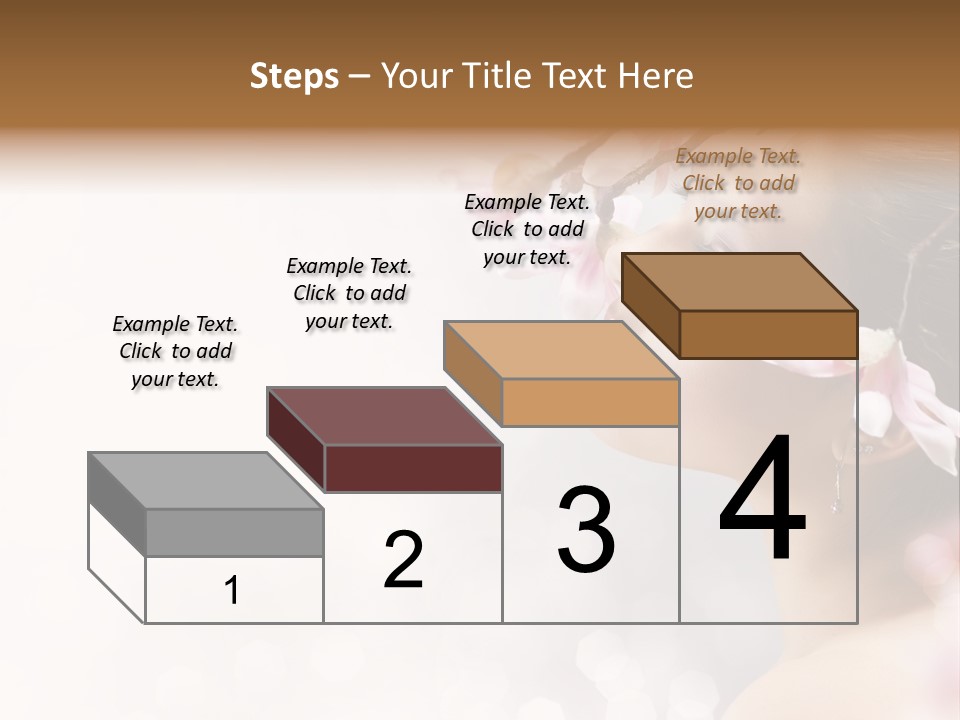 Steps – Your Title Text Here

Example Text. Click to add your text.

Example Text. Click to add your text.

Example Text. Click to add your text.

Example Text. Click to add your text.

1

2

3

4